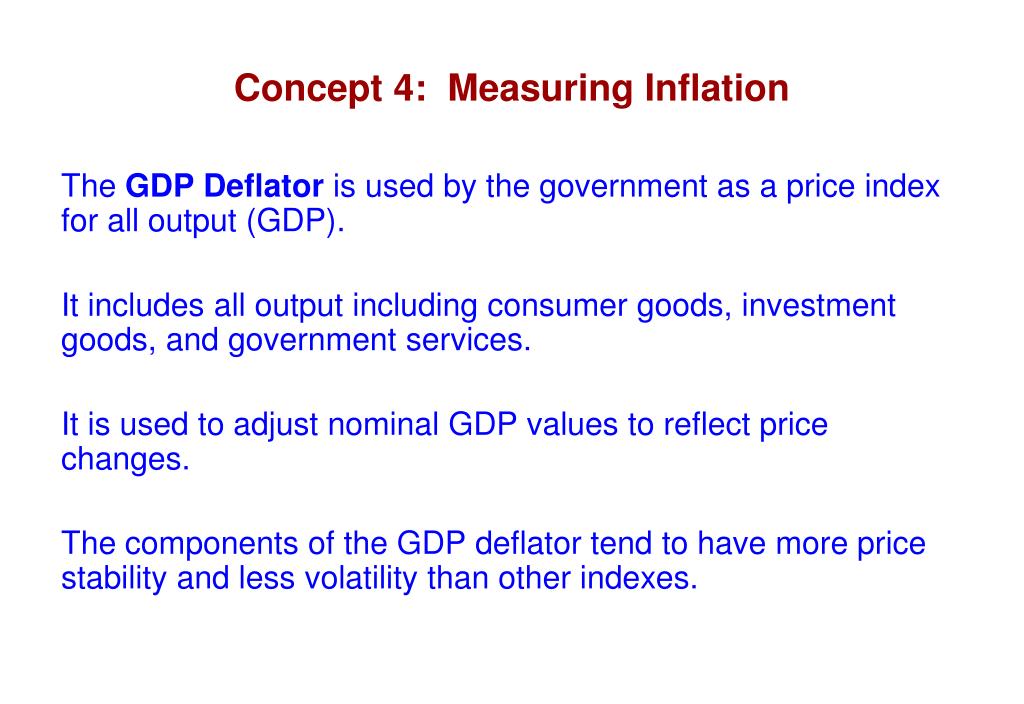 Concept 4: Measuring Inflation

The GDP Deflator is used by the government as a price index for all output (GDP).

It includes all output including consumer goods, investment goods, and government services.

It is used to adjust nominal GDP values to reflect price changes.

The components of the GDP deflator tend to have more price stability and less volatility than other indexes.